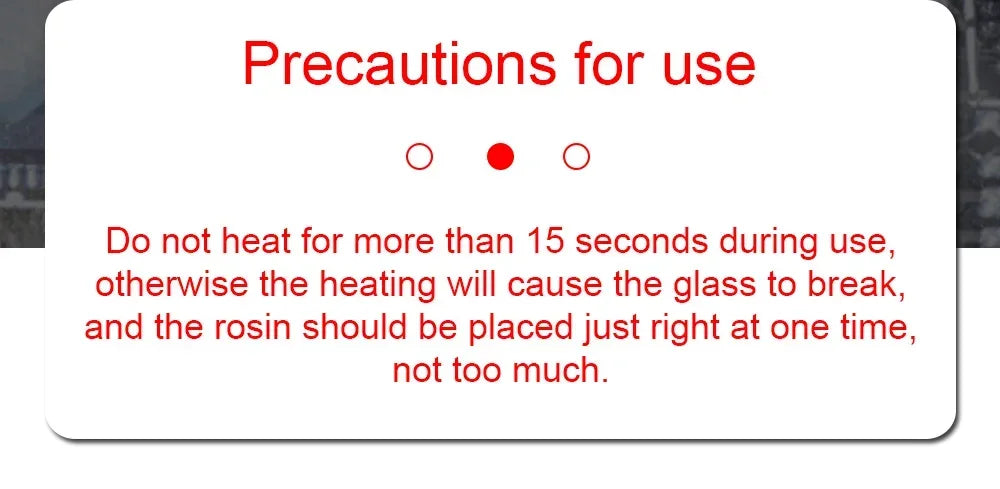 Precautions for use

Do not heat for more than 15 seconds during use, otherwise the heating will cause the glass to break, and the rosin should be placed just right at one time, not too much.